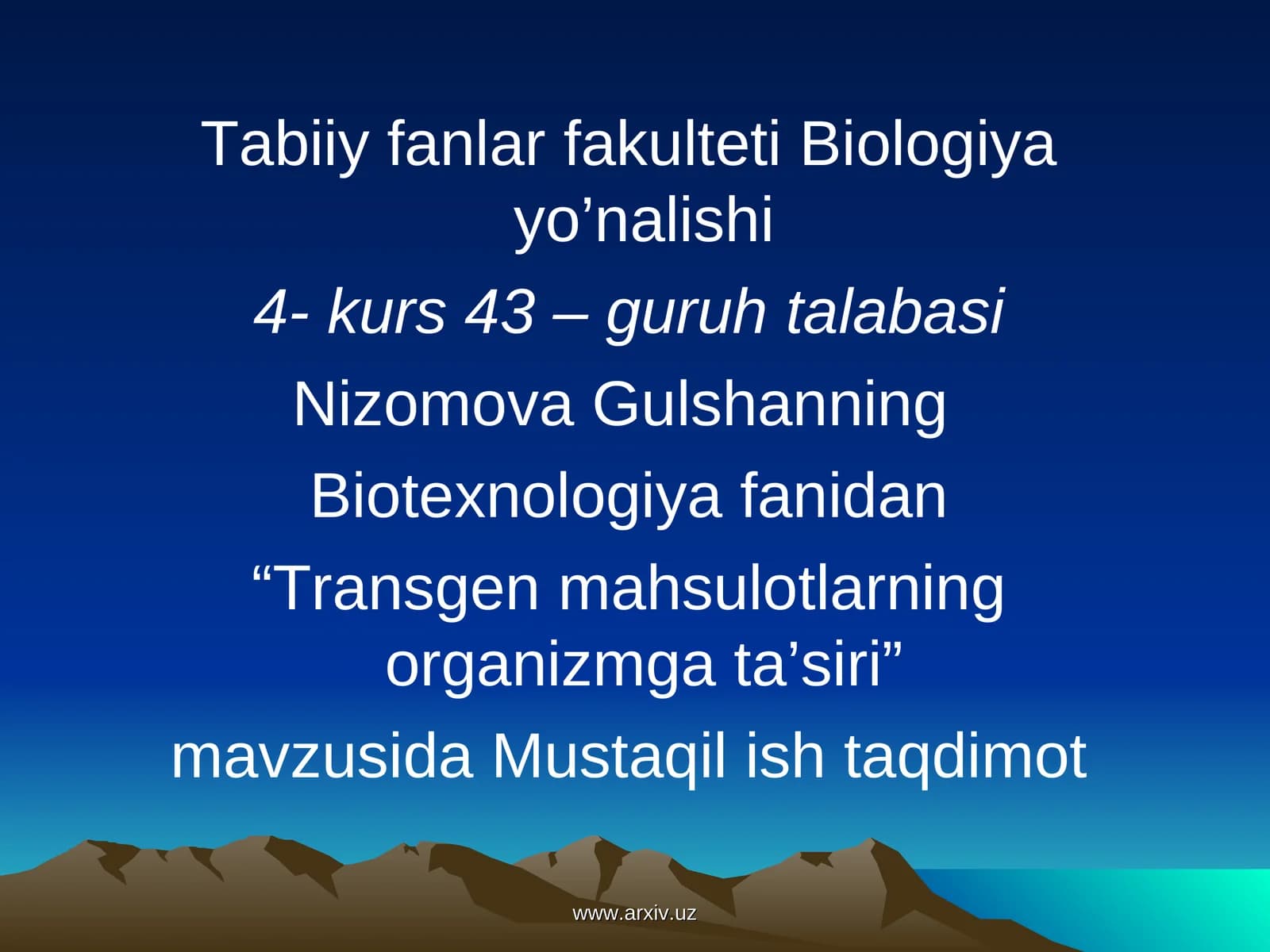 Tabiiy fanlar fakulteti Biologiya yo’nalishi

4- kurs 43 – guruh talabasi

Nizomova Gulshanning

Biotexnologiya fanidan

“Transgen mahsulotlarning organizmga ta’siri”

mavzusida Mustaqil ish taqdimot

www.arxiv.uz